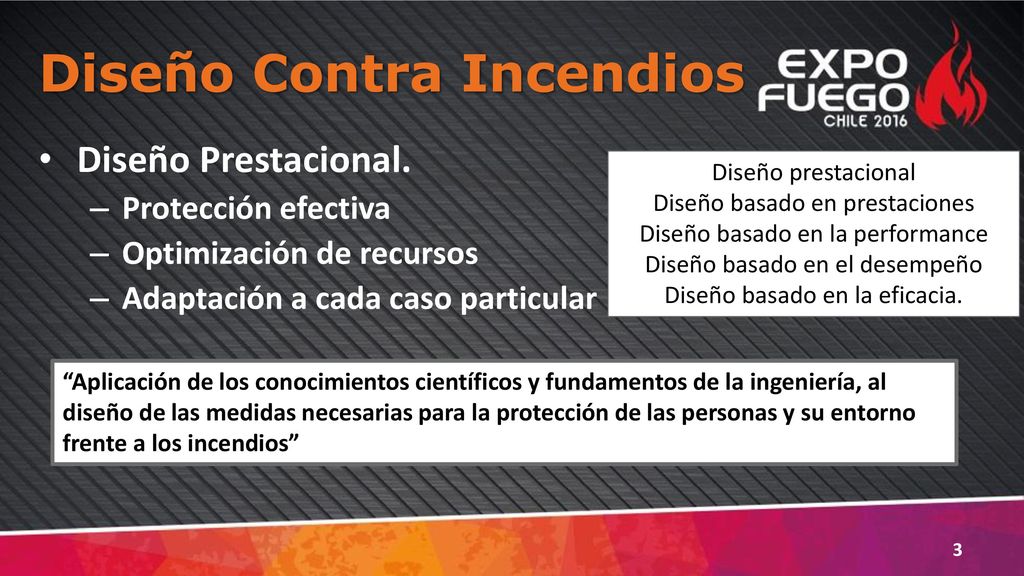 Diseño Contra Incendios

EXPO FUEGO CHILE 2016

• Diseño Prestacional.
– Protección efectiva
– Optimización de recursos
– Adaptación a cada caso particular

Diseño prestacional
Diseño basado en prestaciones
Diseño basado en la performance
Diseño basado en el desempeño
Diseño basado en la eficacia.

“Aplicación de los conocimientos científicos y fundamentos de la ingeniería, al diseño de las medidas necesarias para la protección de las personas y su entorno frente a los incendios”

3